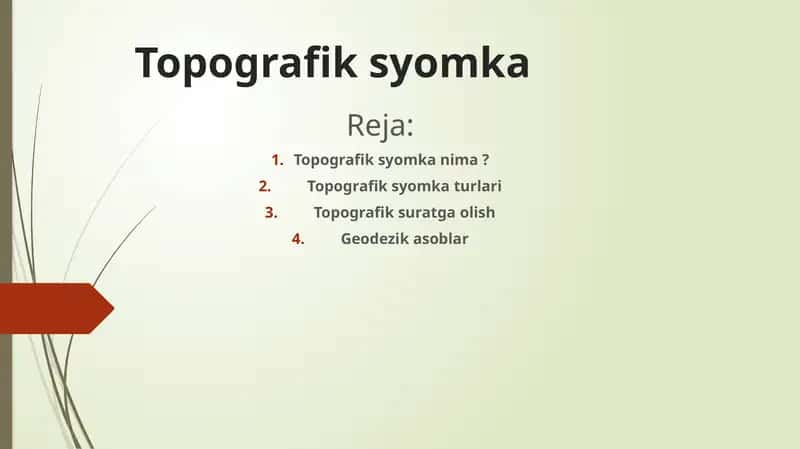 Topografik syomka

Reja:

1. Topografik syomka nima ?
2. Topografik syomka turlari
3. Topografik suratga olish
4. Geodezik asoblar